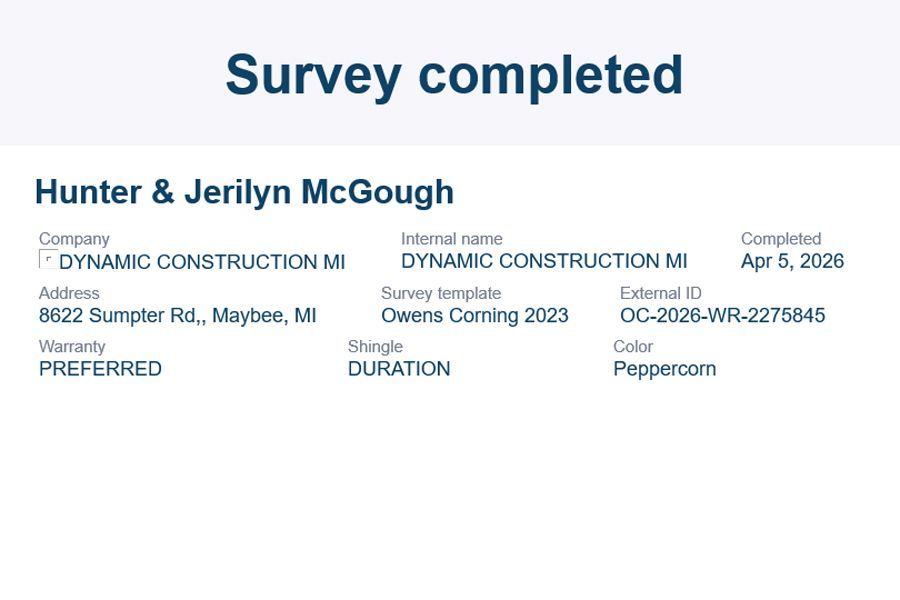 Survey completed

Hunter & Jerilyn McGough

Company
DYNAMIC CONSTRUCTION MI

Internal name
DYNAMIC CONSTRUCTION MI

Completed
Apr 5, 2026

Address
8622 Sumpter Rd,, Maybee, MI

Survey template
Owens Corning 2023

External ID
OC-2026-WR-2275845

Warranty
PREFERRED

Shingle
DURATION

Color
Peppercorn